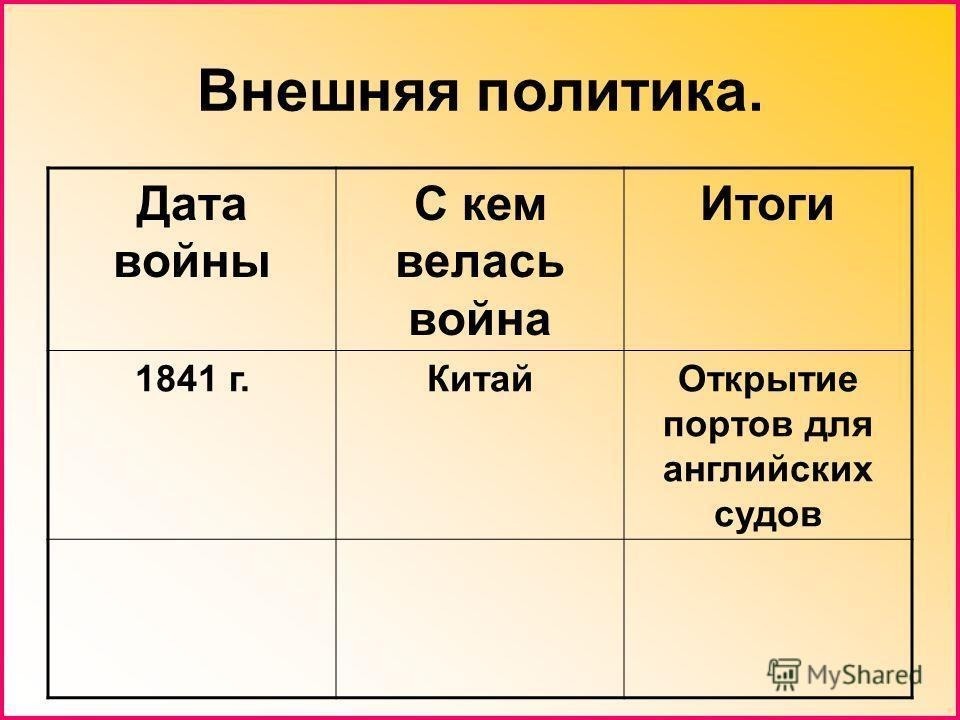 Внешняя политика.

| Дата войны | С кем велась война | Итоги |
|---|---|---|
| 1841 г. | Китай | Открытие портов для английских судов |
| | | |

MyShared